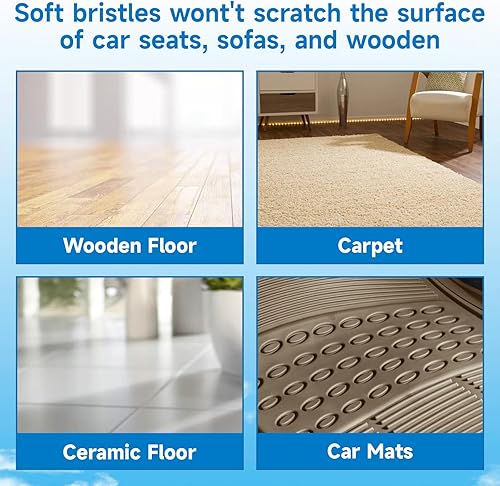 Soft bristles wont't scratch the surface of car seats, sofas, and wooden

Wooden Floor

Carpet

Ceramic Floor

Car Mats